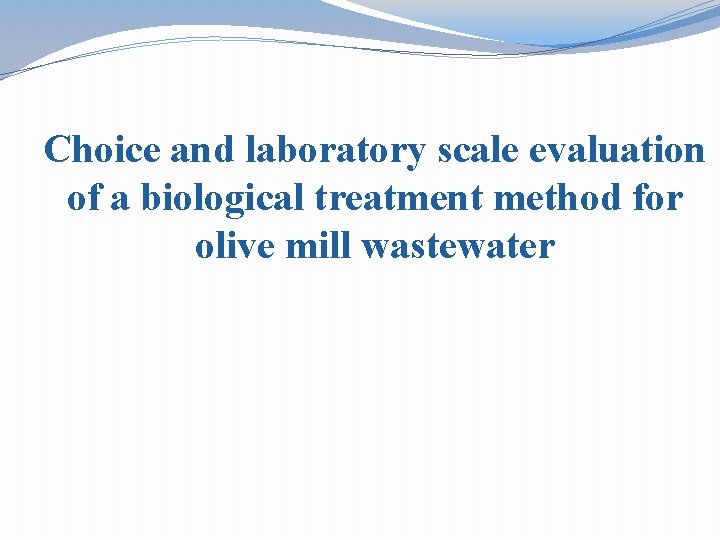 Choice and laboratory scale evaluation of a biological treatment method for olive mill wastewater